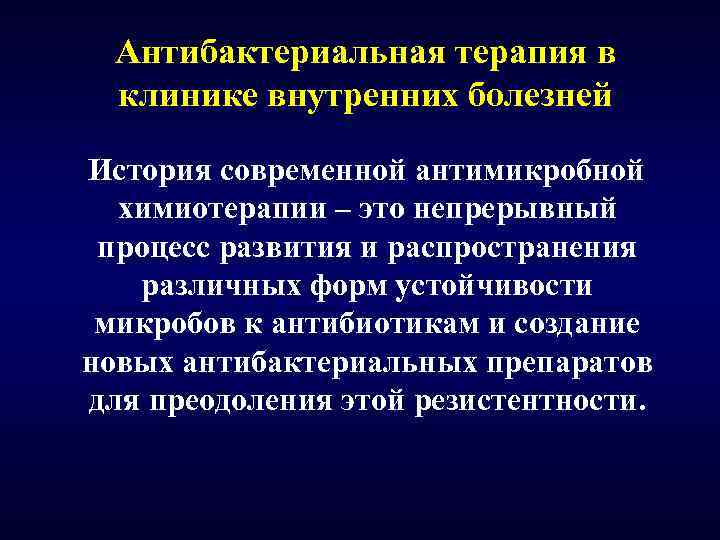 Антибактериальная терапия в клинике внутренних болезней

История современной антимикробной химиотерапии – это непрерывный процесс развития и распространения различных форм устойчивости микробов к антибиотикам и создание новых антибактериальных препаратов для преодоления этой резистентности.